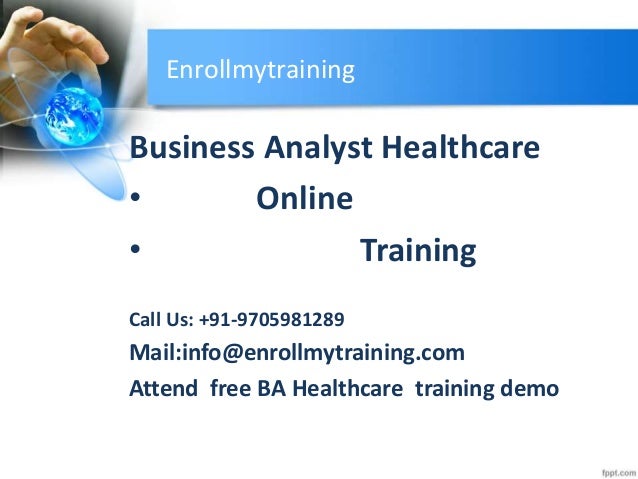 Enrollmytraining

Business Analyst Healthcare
• Online
• Training

Call Us: +91-9705981289
Mail:info@enrollmytraining.com
Attend free BA Healthcare training demo

fppt.com